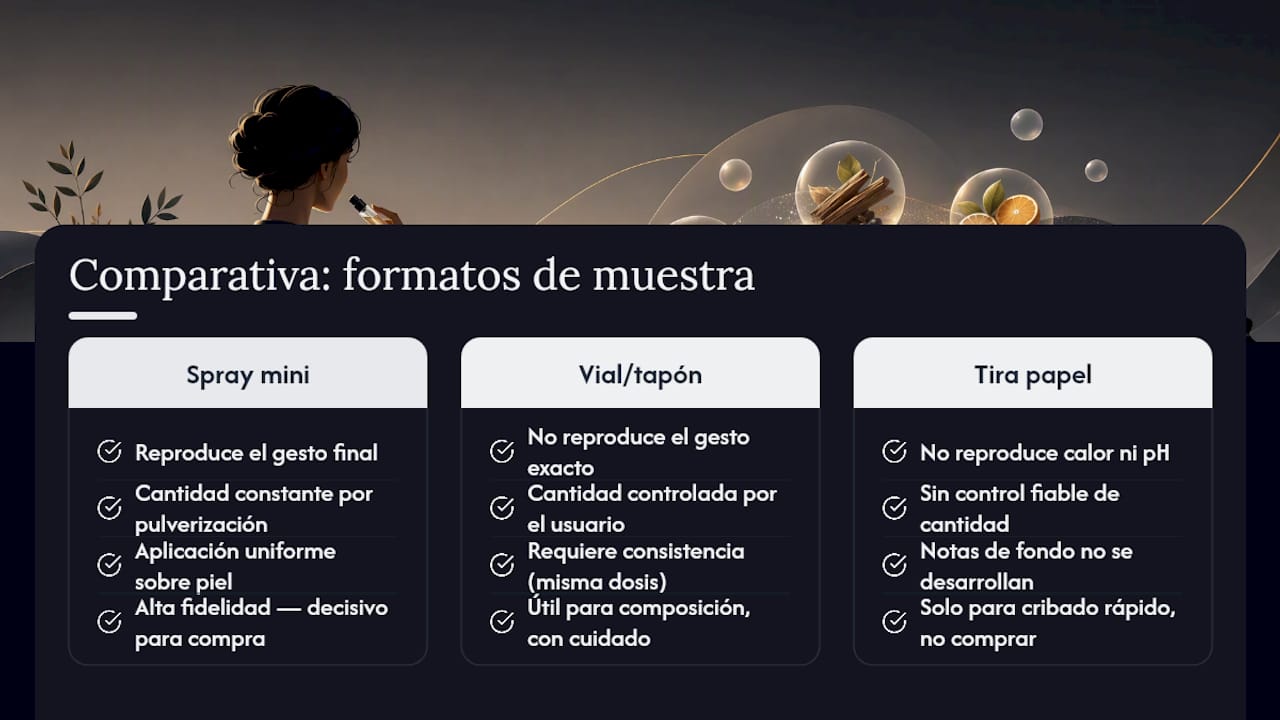 Comparativa: formatos de muestra

Spray mini

Reproduce el gesto final

Cantidad constante por pulverización

Aplicación uniforme sobre piel

Alta fidelidad — decisivo para compra

Vial/tapón

No reproduce el gesto exacto

Cantidad controlada por el usuario

Requiere consistencia (misma dosis)

Útil para composición, con cuidado

Tira papel

No reproduce calor ni pH

Sin control fiable de cantidad

Notas de fondo no se desarrollan

Solo para cribado rápido, no comprar